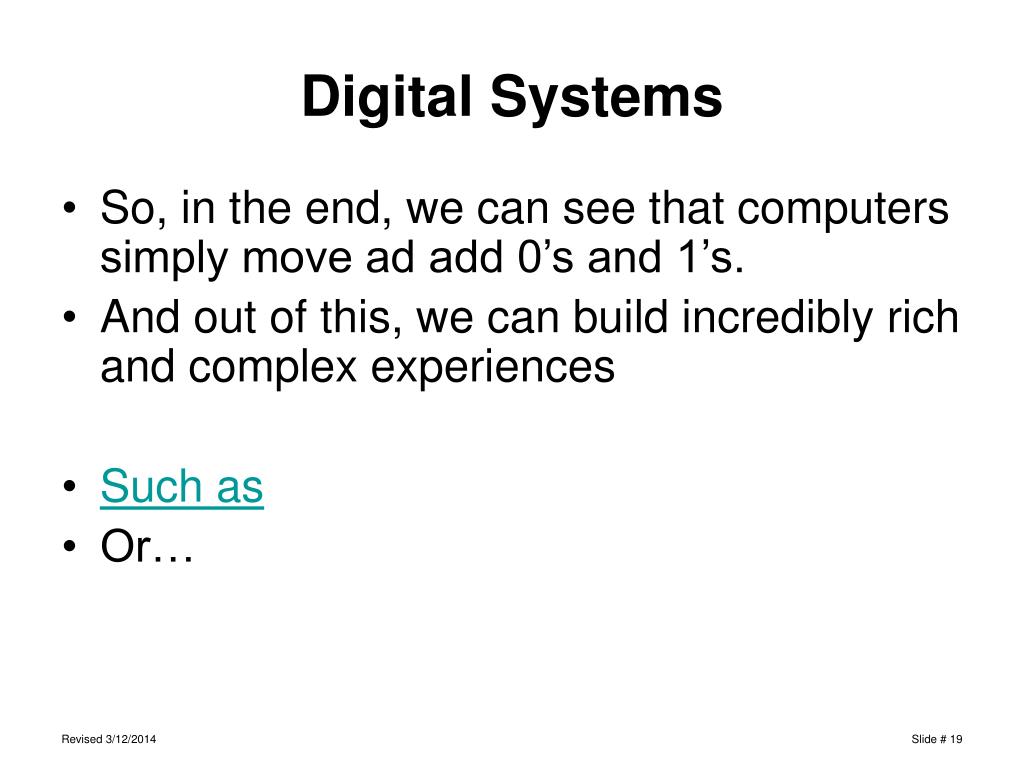 Digital Systems

• So, in the end, we can see that computers simply move ad add 0’s and 1’s.
• And out of this, we can build incredibly rich and complex experiences

• Such as
• Or…

Revised 3/12/2014

Slide # 19